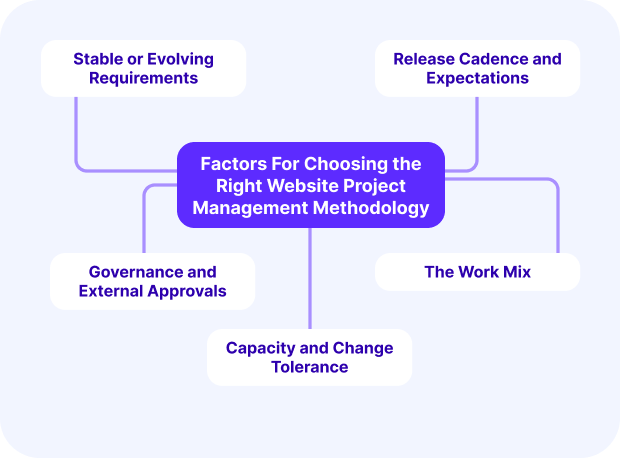 Stable or Evolving Requirements

Release Cadence and Expectations

Factors For Choosing the Right Website Project Management Methodology

Governance and External Approvals

The Work Mix

Capacity and Change Tolerance